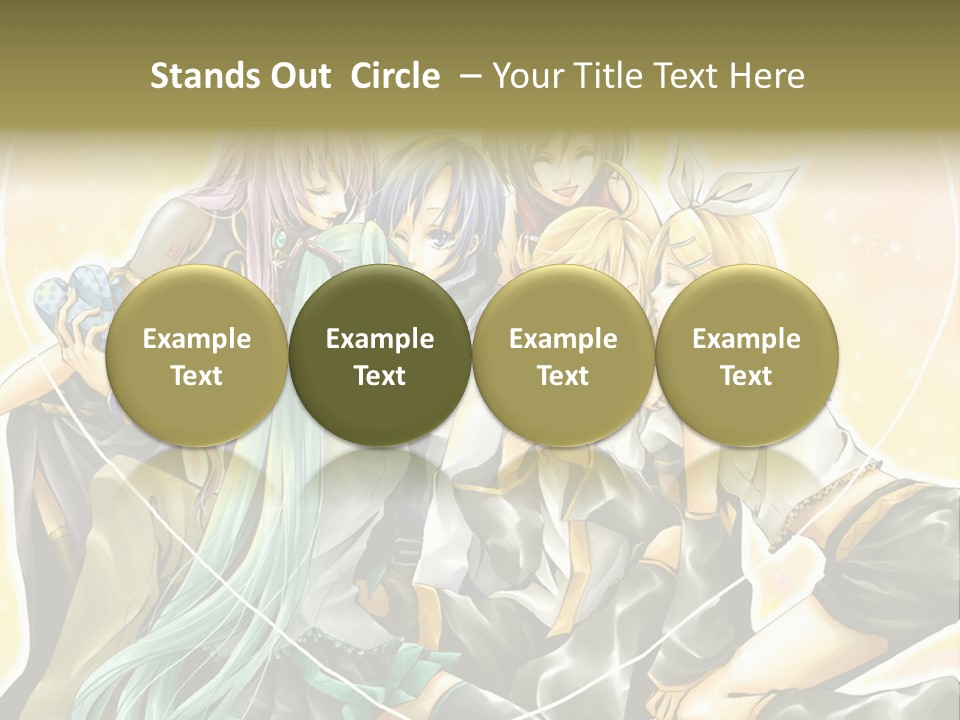 Stands Out Circle – Your Title Text Here

Example Text

Example Text

Example Text

Example Text